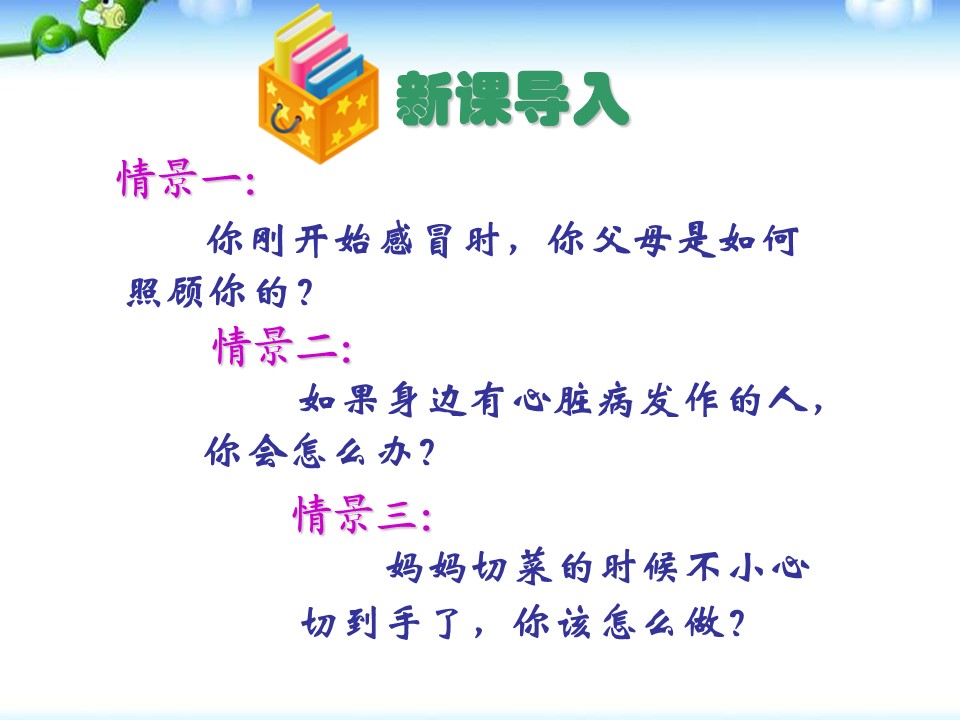 新课导入

情景一:

你刚开始感冒时，你父母是如何照顾你的？

情景二:

如果身边有心脏病发作的人，你会怎么办？

情景三:

妈妈切菜的时候不小心切到手了，你该怎么做？